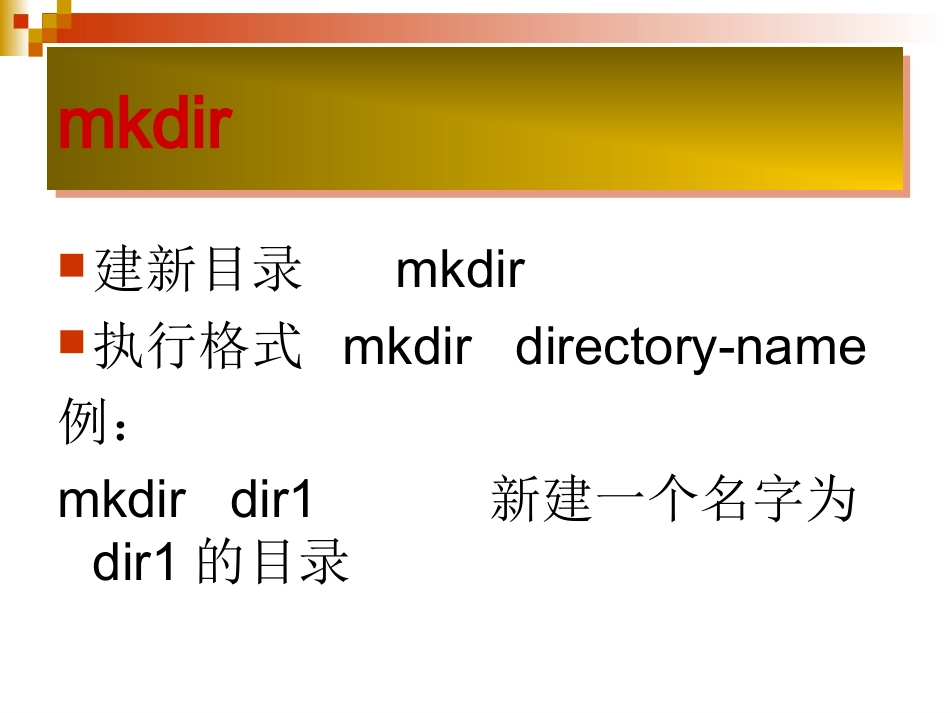 mkdir

建新目录　mkdir

执行格式　mkdir　directory-name

例：

mkdir　dir1　　新建一个名字为 dir1 的目录